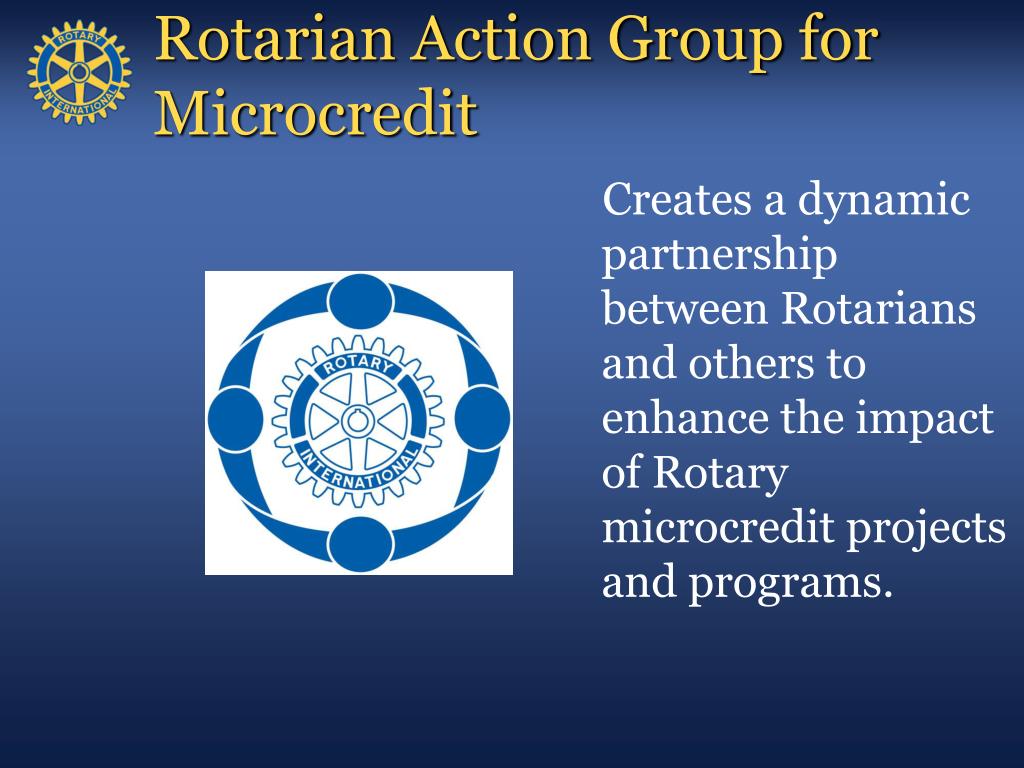 ROTARY INTERNATIONAL

Rotarian Action Group for Microcredit

ROTARY INTERNATIONAL

Creates a dynamic partnership between Rotarians and others to enhance the impact of Rotary microcredit projects and programs.